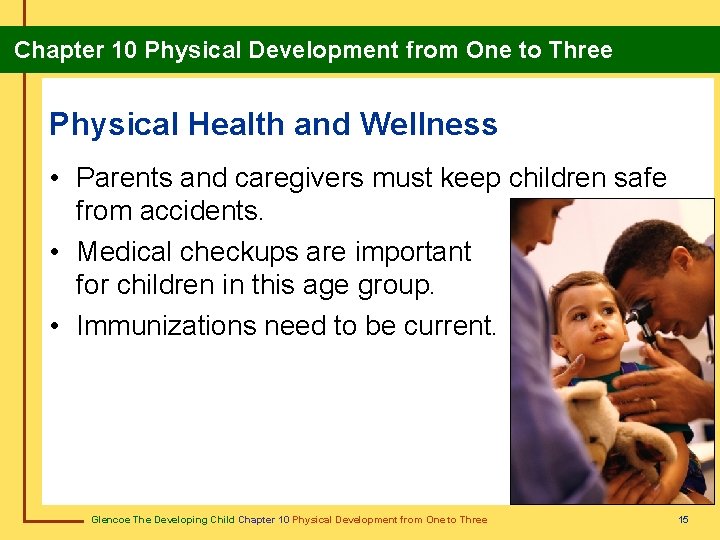 Chapter 10 Physical Development from One to Three

Physical Health and Wellness

• Parents and caregivers must keep children safe from accidents.
• Medical checkups are important for children in this age group.
• Immunizations need to be current.

Glencoe The Developing Child Chapter 10 Physical Development from One to Three

15